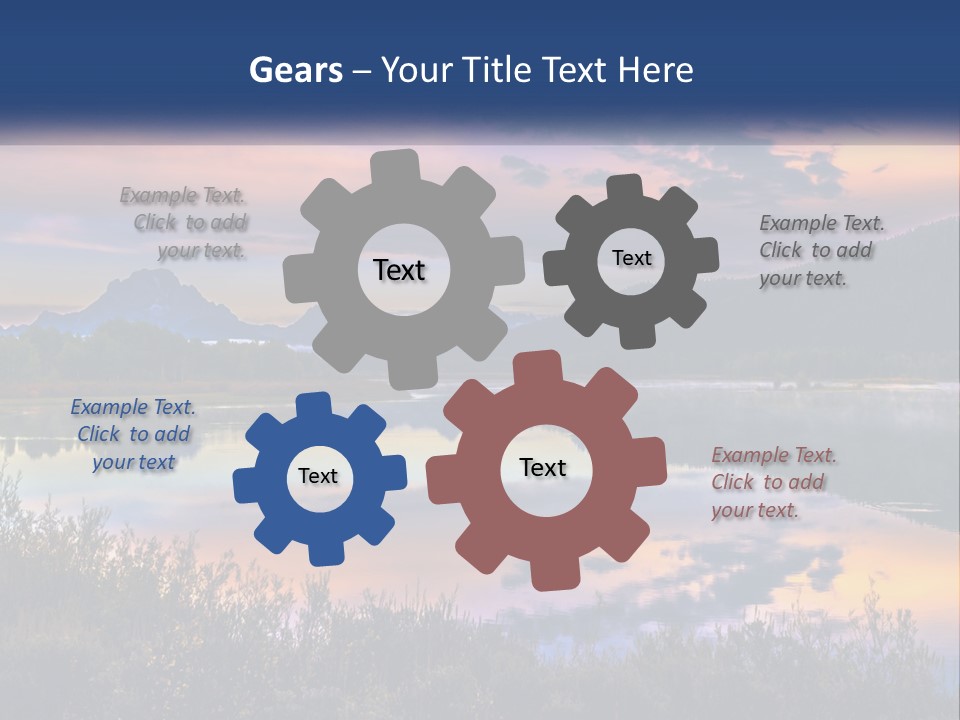 Gears – Your Title Text Here

Example Text. Click to add your text.

Text

Text

Example Text. Click to add your text.

Example Text. Click to add your text

Text

Text

Example Text. Click to add your text.